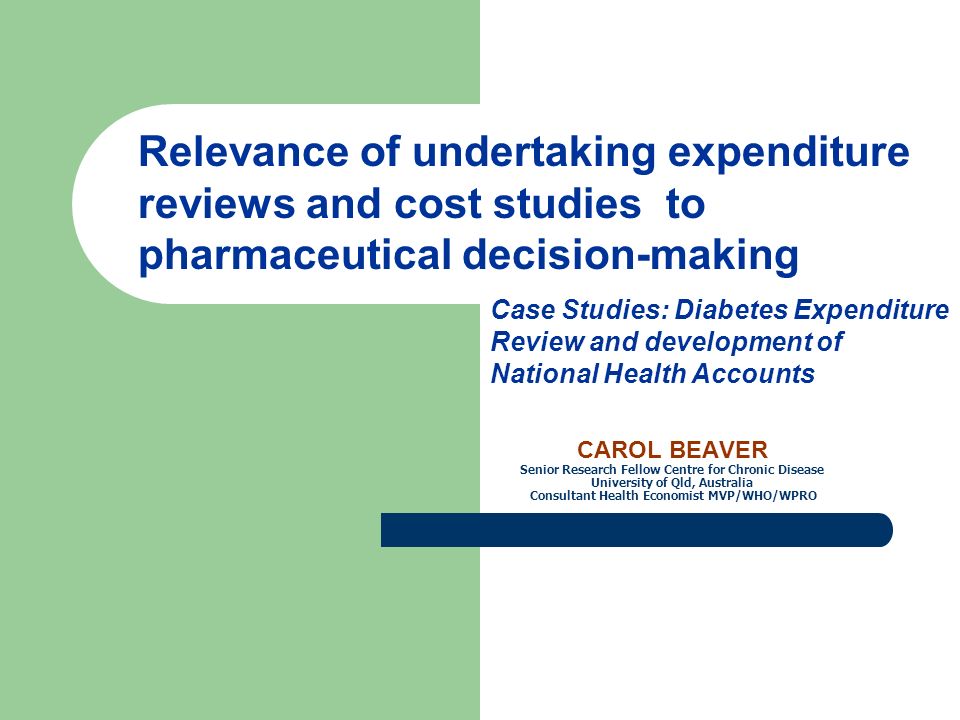 Relevance of undertaking expenditure reviews and cost studies  to pharmaceutical decision-making

Case Studies: Diabetes Expenditure Review and development of National Health Accounts

CAROL BEAVER
Senior Research Fellow Centre for Chronic Disease
University of Qld, Australia
Consultant Health Economist MVP/WHO/WPRO